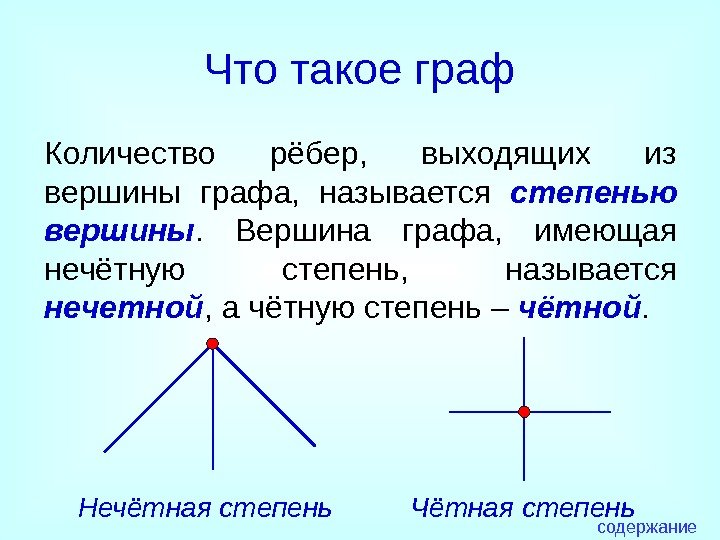 Что такое граф

Количество рёбер, выходящих из вершины графа, называется степенью вершины. Вершина графа, имеющая нечётную степень, называется нечетной, а чётную степень – чётной.

Нечётная степень

Чётная степень

содержание